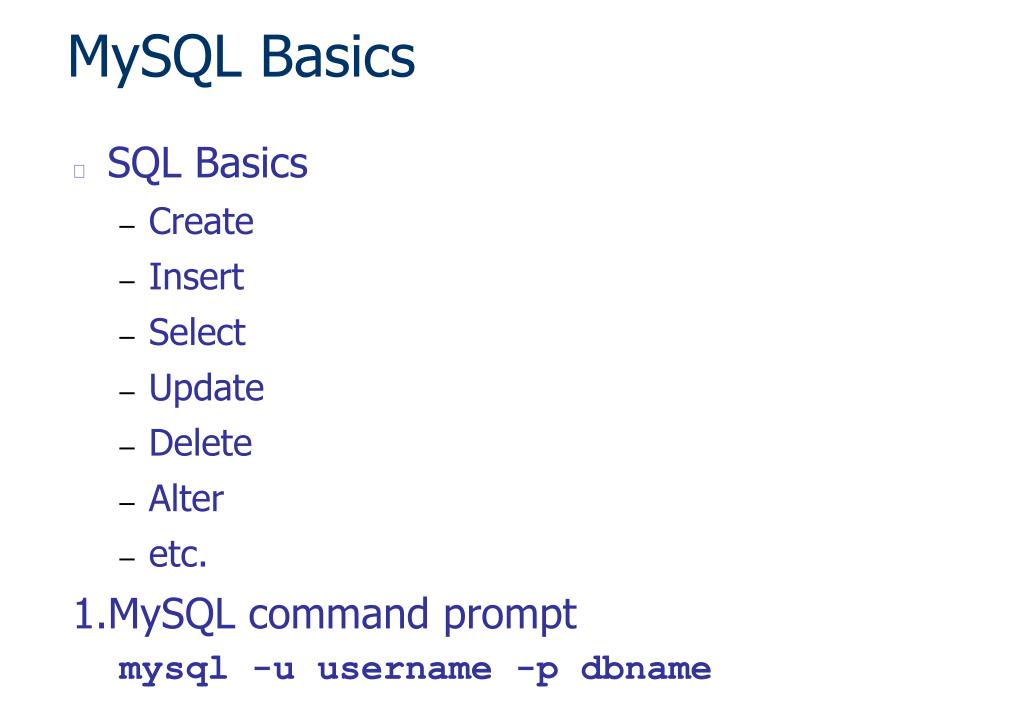 MySQL Basics

SQL Basics
– Create
– Insert
– Select
– Update
– Delete
– Alter
– etc.

1.MySQL command prompt
mysql -u username -p dbname